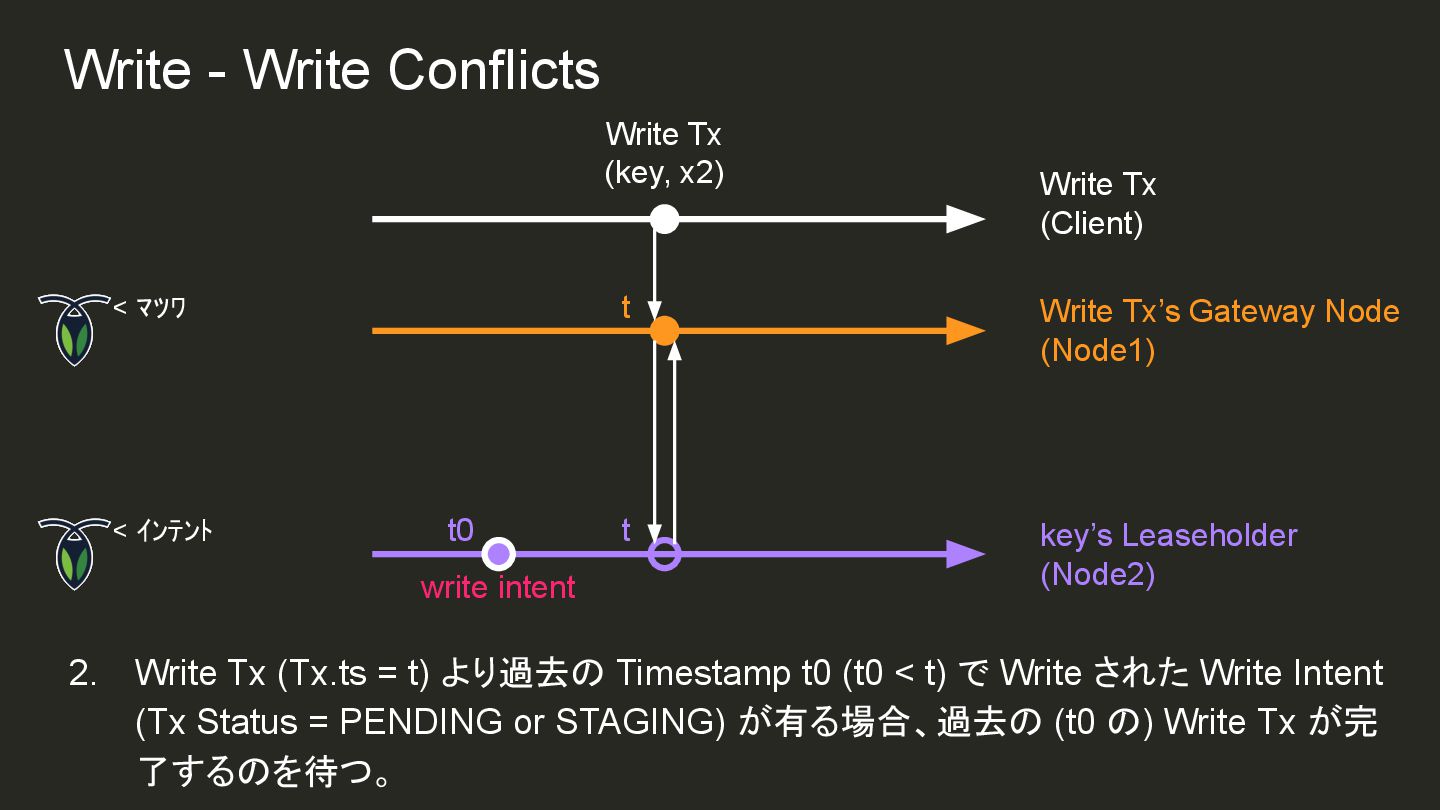 Write - Write Conflicts

Write Tx
(key, x2)

Write Tx
(Client)

< マツワ

t

Write Tx's Gateway Node
(Node1)

< インテント

t0

t

write intent

key's Leaseholder
(Node2)

2. Write Tx (Tx.ts = t) より過去の Timestamp t0 (t0 < t) で Write された Write Intent (Tx Status = PENDING or STAGING) が有る場合、過去の (t0 の) Write Tx が完了するのを待つ。